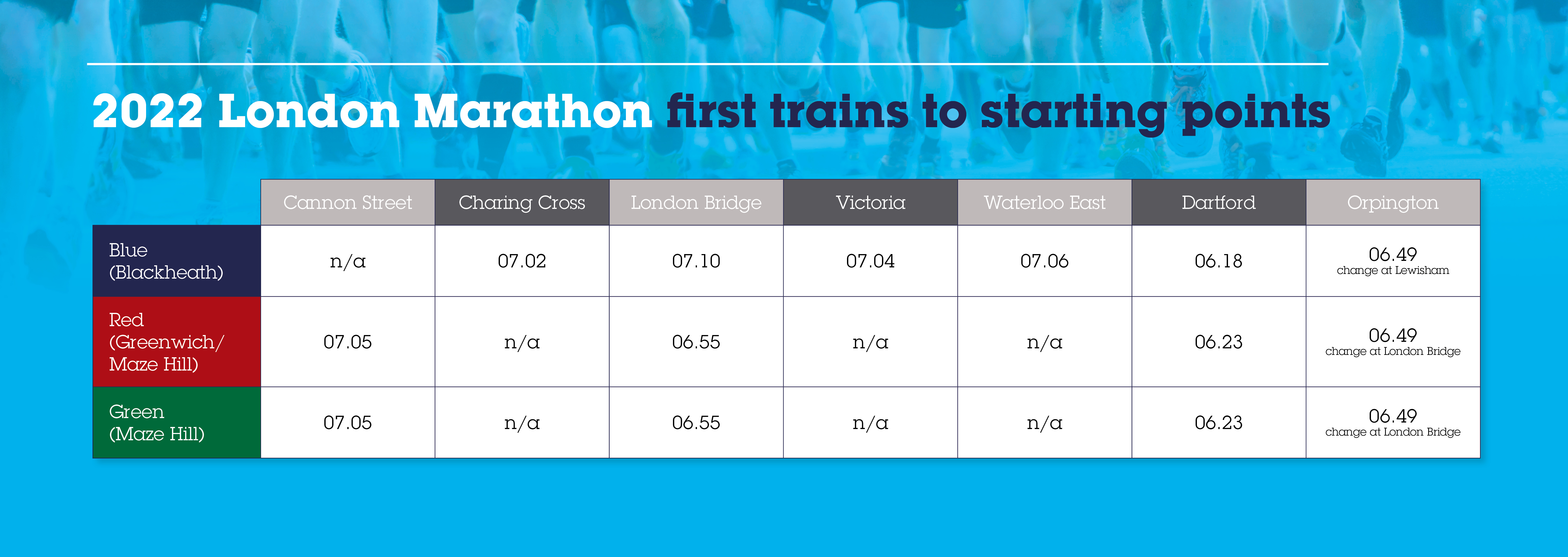 2022 London Marathon first trains to starting points

| | Cannon Street | Charing Cross | London Bridge | Victoria | Waterloo East | Dartford | Orpington |
|---|---|---|---|---|---|---|---|
| Blue (Blackheath) | n/a | 07.02 | 07.10 | 07.04 | 07.06 | 06.18 | 06.49 change at Lewisham |
| Red (Greenwich/ Maze Hill) | 07.05 | n/a | 06.55 | n/a | n/a | 06.23 | 06.49 change at London Bridge |
| Green (Maze Hill) | 07.05 | n/a | 06.55 | n/a | n/a | 06.23 | 06.49 change at London Bridge |